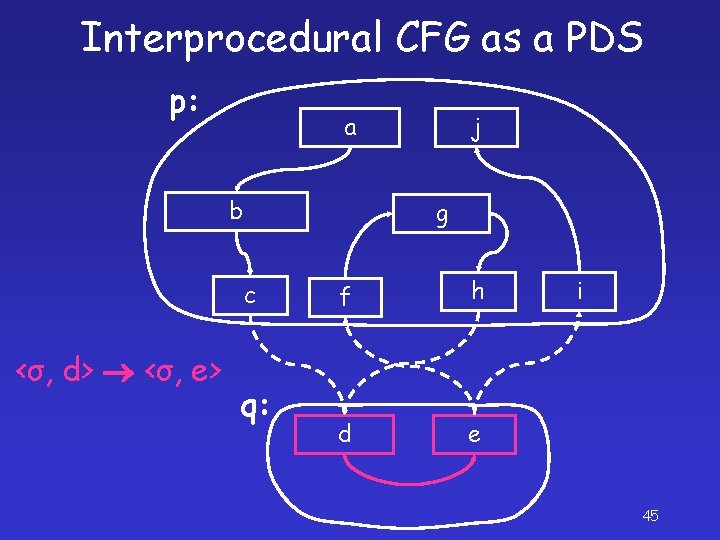 Interprocedural CFG as a PDS

p:

a

j

b

g

c

f

h

i

$\langle\sigma, d\rangle \rightarrow \langle\sigma, e\rangle$

q:

d

e

45